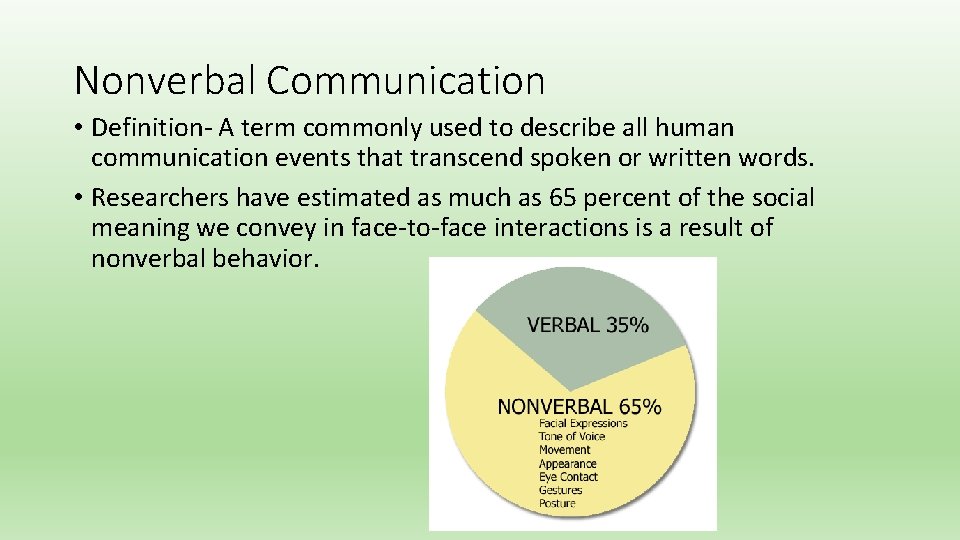 Nonverbal Communication

• Definition- A term commonly used to describe all human communication events that transcend spoken or written words.

• Researchers have estimated as much as 65 percent of the social meaning we convey in face-to-face interactions is a result of nonverbal behavior.

VERBAL 35%

NONVERBAL 65%
Facial Expressions
Tone of Voice
Movement
Appearance
Eye Contact
Gestures
Posture